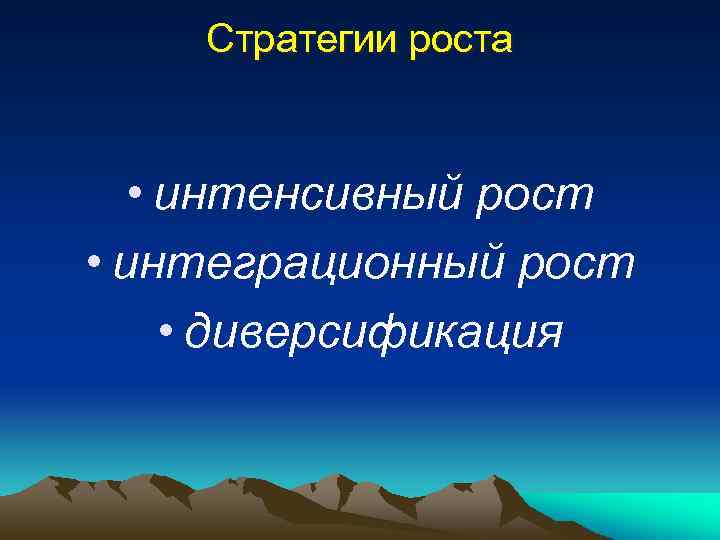 Стратегии роста

• интенсивный рост
• интеграционный рост
• диверсификация